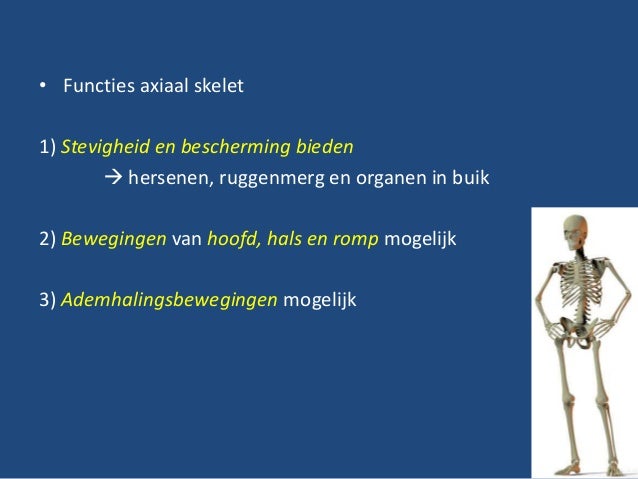 • Functies axiaal skelet

1) Stevigheid en bescherming bieden

→ hersenen, ruggenmerg en organen in buik

2) Bewegingen van hoofd, hals en romp mogelijk

3) Ademhalingsbewegingen mogelijk